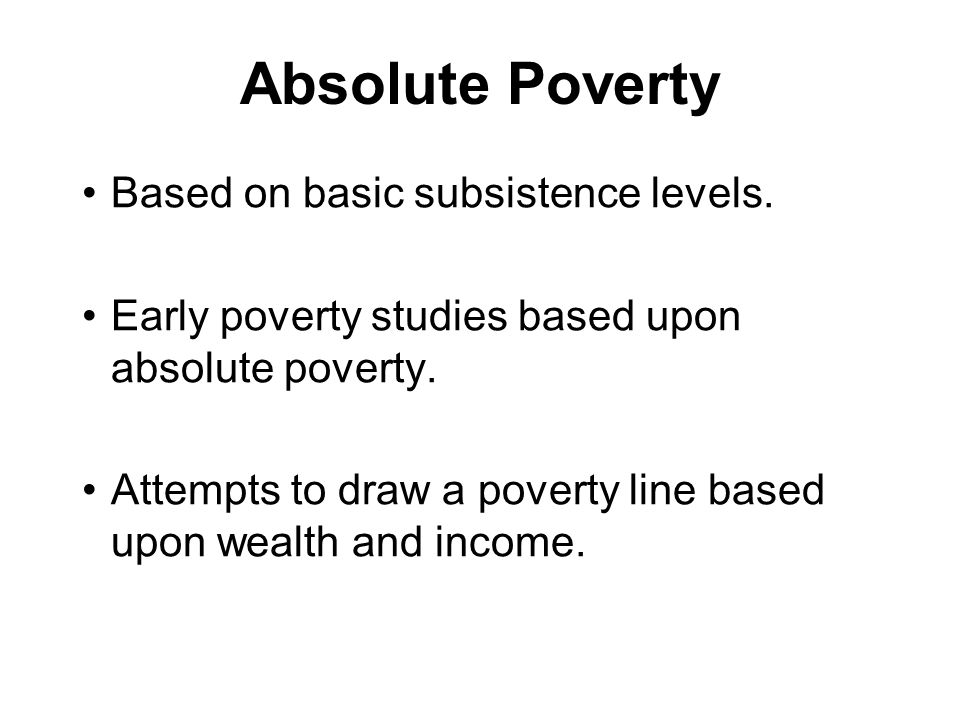 Absolute Poverty

• Based on basic subsistence levels.

• Early poverty studies based upon absolute poverty.

• Attempts to draw a poverty line based upon wealth and income.